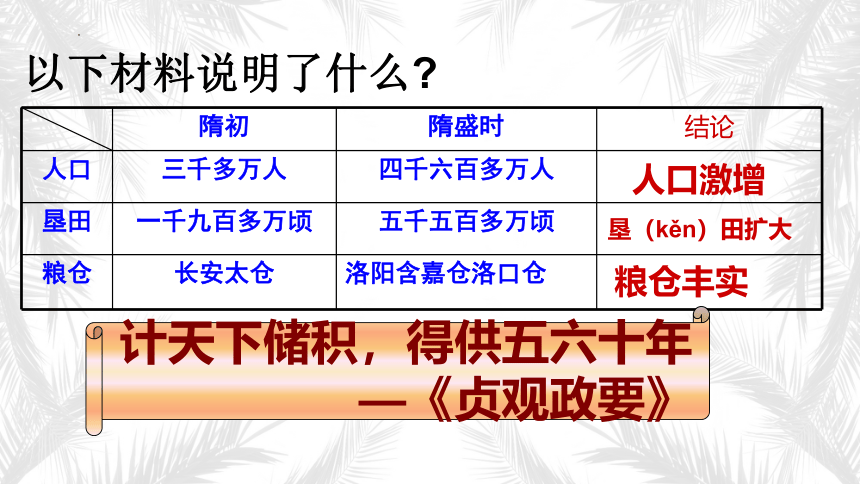 以下材料说明了什么？

|  | 隋初 | 隋盛时 | 结论 |
|---|---|---|---|
| 人口 | 三千多万人 | 四千六百多万人 | 人口激增 |
| 垦田 | 一千九百多万顷 | 五千五百多万顷 | 垦（kěn）田扩大 |
| 粮仓 | 长安太仓 | 洛阳含嘉仓洛口仓 | 粮仓丰实 |

计天下储积，得供五六十年
—《贞观政要》